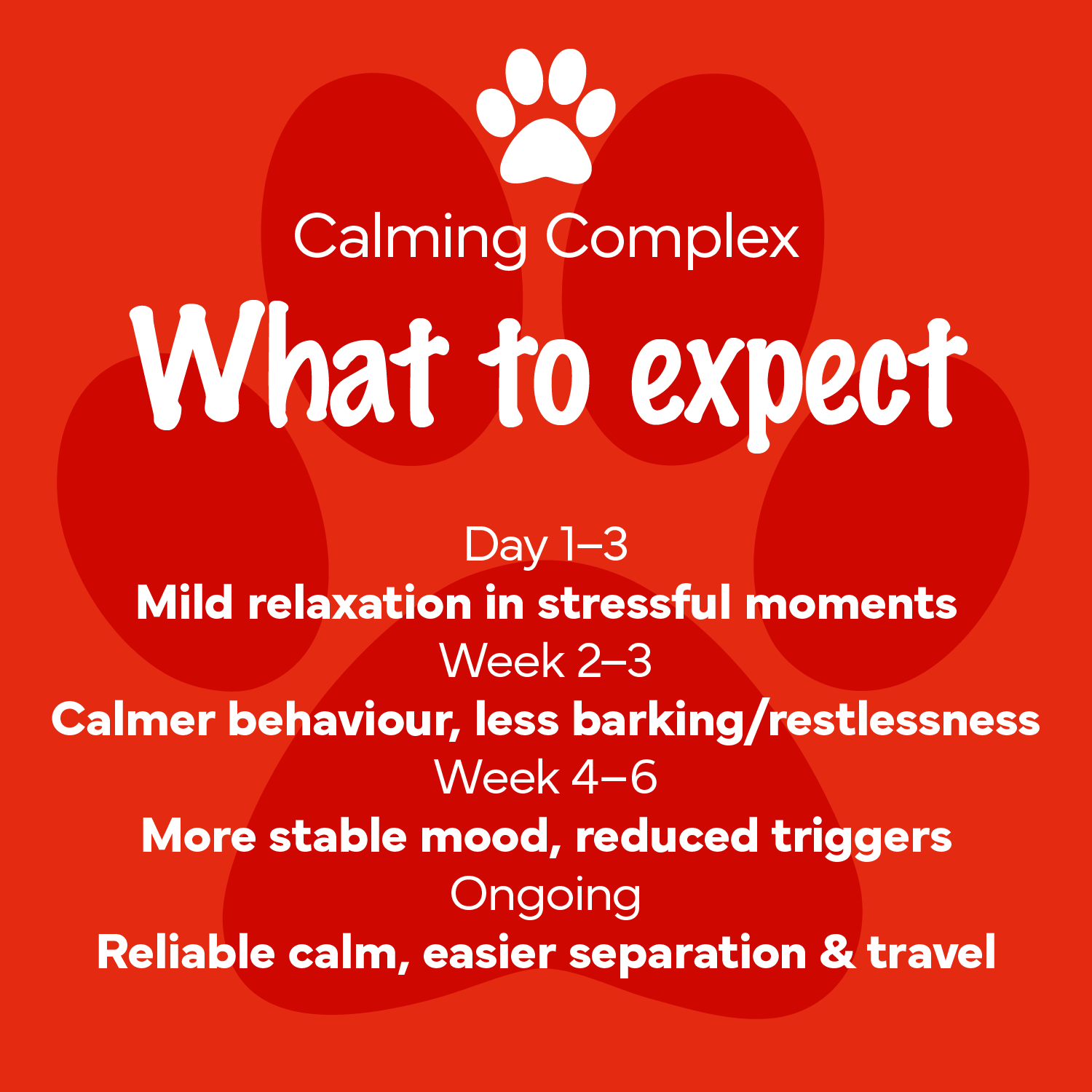 Calming Complex

What to expect

Day 1–3
Mild relaxation in stressful moments
Week 2–3
Calmer behaviour, less barking/restlessness
Week 4–6
More stable mood, reduced triggers
Ongoing
Reliable calm, easier separation & travel